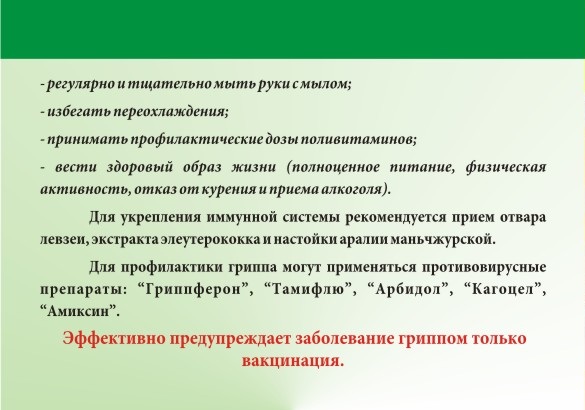 - регулярно и тщательно мыть руки с мылом;

- избегать переохлаждения;

- принимать профилактические дозы поливитаминов;

- вести здоровый образ жизни (полноценное питание, физическая активность, отказ от курения и приема алкоголя).

Для укрепления иммунной системы рекомендуется прием отвара левзеи, экстракта элеутерококка и настойки аралии маньчжурской.

Для профилактики гриппа могут применяться противовирусные препараты: “Гриппферон”, “Тамифлю”, “Арбидол”, “Кагоцел”, “Амиксин”.

Эффективно предупреждает заболевание гриппом только вакцинация.